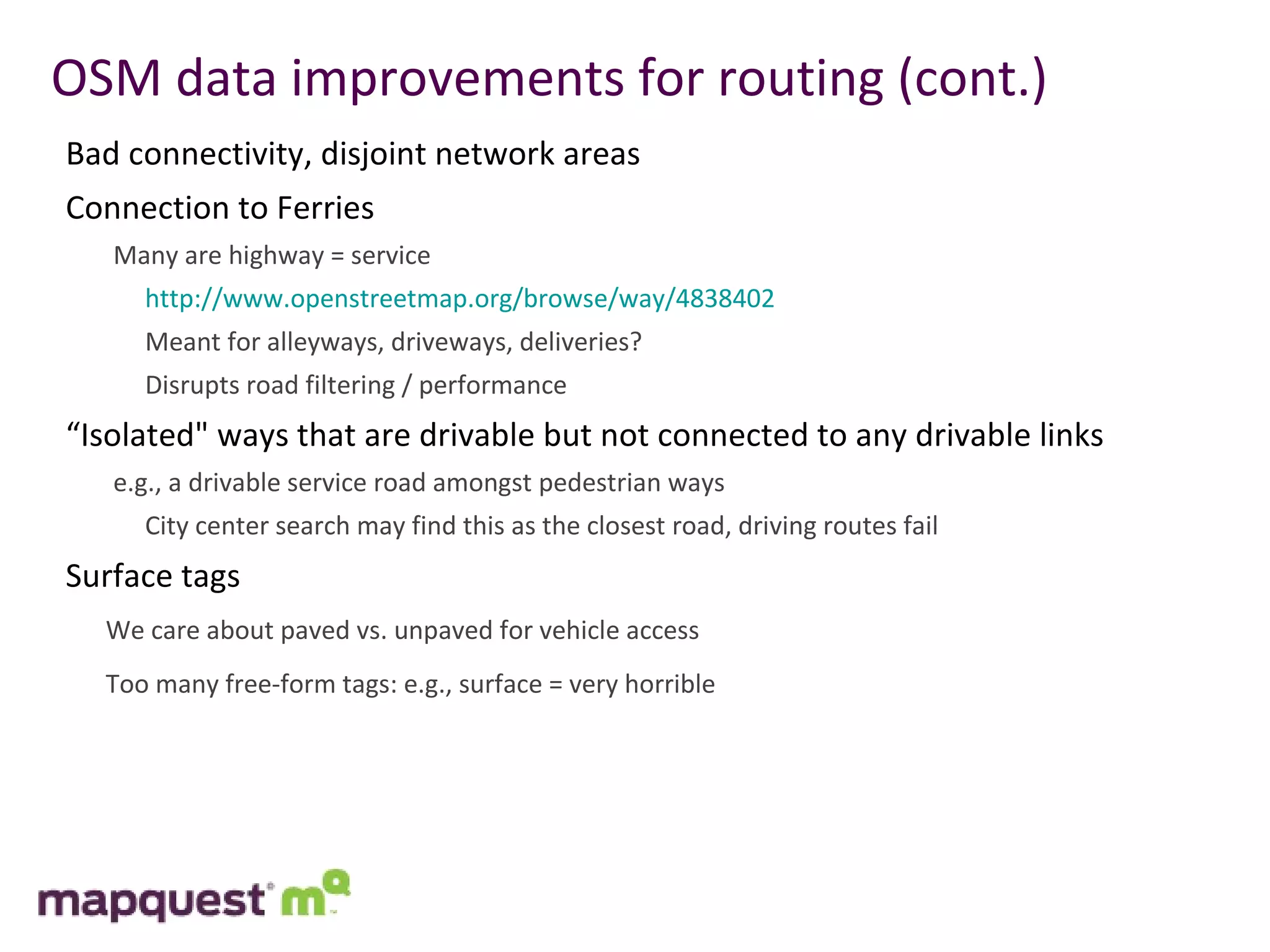 OSM data improvements for routing (cont.)

Bad connectivity, disjoint network areas

Connection to Ferries

Many are highway = service

http://www.openstreetmap.org/browse/way/4838402

Meant for alleyways, driveways, deliveries?

Disrupts road filtering / performance

“Isolated" ways that are drivable but not connected to any drivable links

e.g., a drivable service road amongst pedestrian ways

City center search may find this as the closest road, driving routes fail

Surface tags

We care about paved vs. unpaved for vehicle access

Too many free-form tags: e.g., surface = very horrible

mapquest mQ